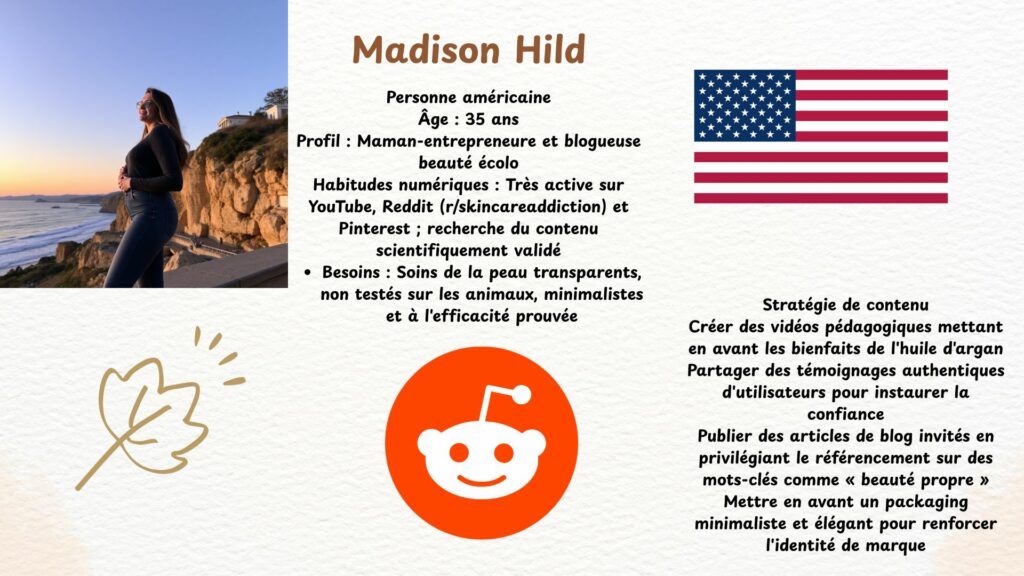 Madison Hild

Personne américaine
Âge : 35 ans
Profil : Maman-entrepreneure et blogueuse beauté écolo
Habitudes numériques : Très active sur YouTube, Reddit (r/skincareaddiction) et Pinterest ; recherche du contenu scientifiquement validé
• Besoins : Soins de la peau transparents, non testés sur les animaux, minimalistes et à l'efficacité prouvée

Stratégie de contenu
Créer des vidéos pédagogiques mettant en avant les bienfaits de l'huile d'argan
Partager des témoignages authentiques d'utilisateurs pour instaurer la confiance
Publier des articles de blog invités en privilégiant le référencement sur des mots-clés comme « beauté propre »
Mettre en avant un packaging minimaliste et élégant pour renforcer l'identité de marque